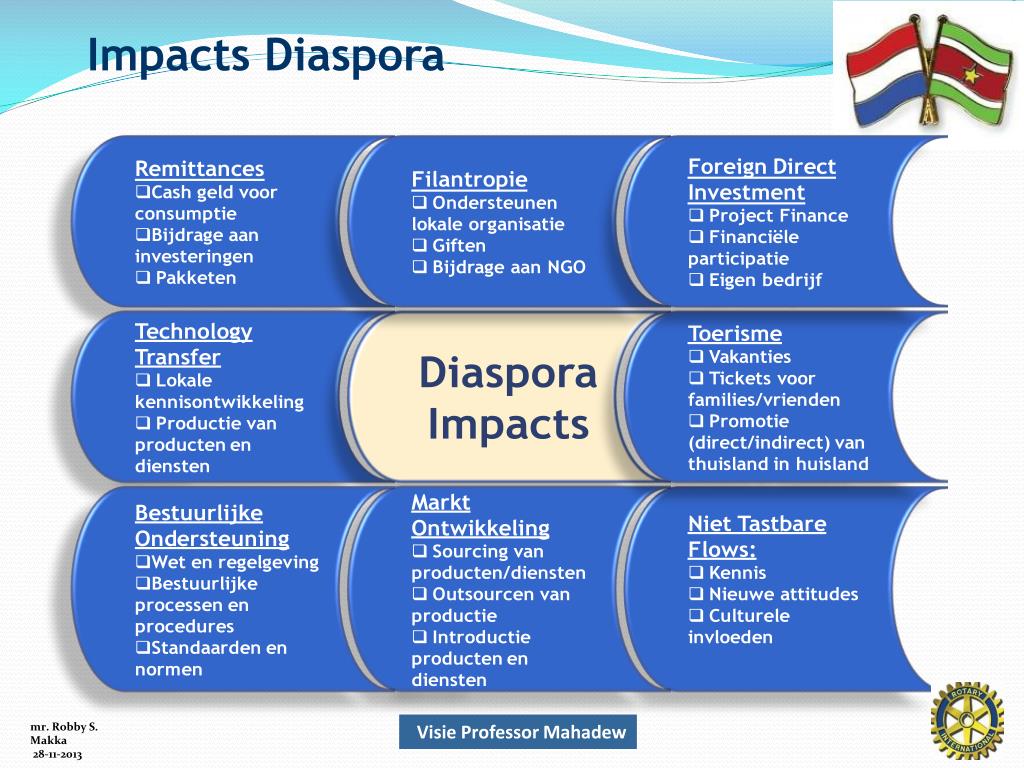 Impacts Diaspora

Remittances
❑Cash geld voor consumptie
❑Bijdrage aan investeringen
❑ Pakketen

Filantropie
❑ Ondersteunen lokale organisatie
❑ Giften
❑ Bijdrage aan NGO

Foreign Direct Investment
❑ Project Finance
❑ Financiële participatie
❑ Eigen bedrijf

Technology Transfer
❑ Lokale kennisontwikkeling
❑ Productie van producten en diensten

Diaspora Impacts

Toerisme
❑ Vakanties
❑ Tickets voor families/vrienden
❑ Promotie (direct/indirect) van thuisland in huisland

Bestuurlijke Ondersteuning
❑Wet en regelgeving
❑Bestuurlijke processen en procedures
❑Standaarden en normen

Markt Ontwikkeling
❑ Sourcing van producten/diensten
❑ Outsourcen van productie
❑ Introductie producten en diensten

Niet Tastbare Flows:
❑ Kennis
❑ Nieuwe attitudes
❑ Culturele invloeden

mr. Robby S. Makka
28-11-2013

Visie Professor Mahadew

ROTARY INTERNATIONAL